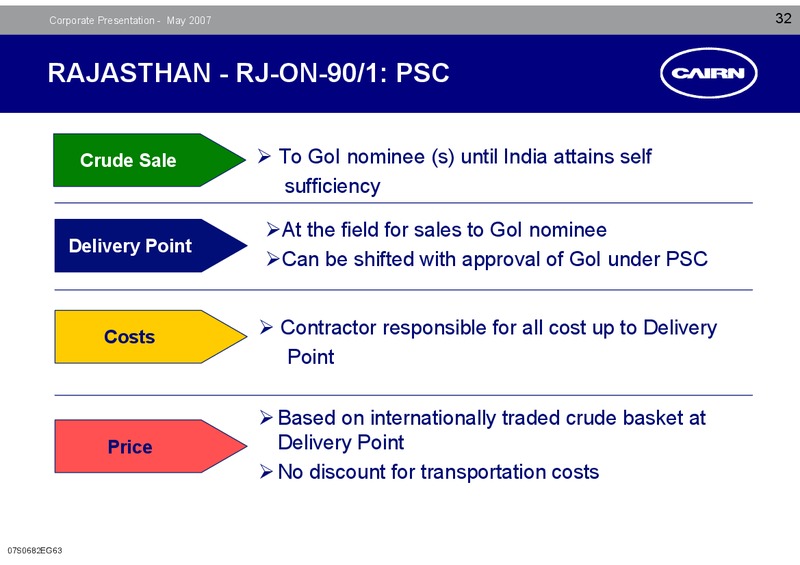 Corporate Presentation - May 2007

32

RAJASTHAN - RJ-ON-90/1: PSC

CAIRN

Crude Sale

➢ To GoI nominee (s) until India attains self sufficiency

Delivery Point

➢At the field for sales to GoI nominee
➢Can be shifted with approval of GoI under PSC

Costs

➢ Contractor responsible for all cost up to Delivery Point

Price

➢ Based on internationally traded crude basket at Delivery Point
➢ No discount for transportation costs

07S0682EG63